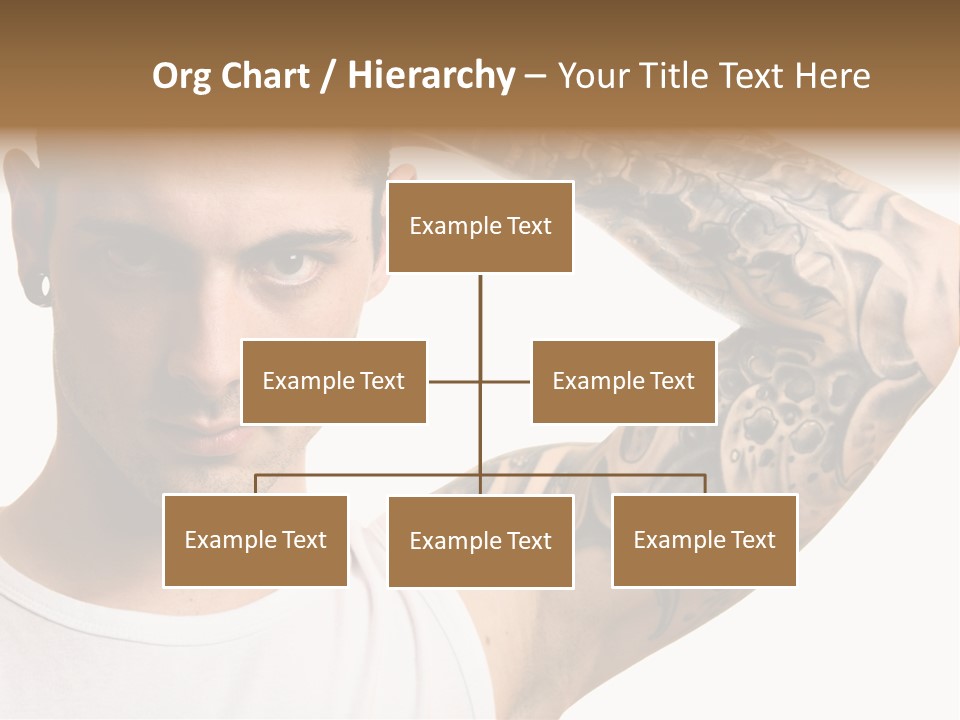 Org Chart / Hierarchy – Your Title Text Here

Example Text

Example Text

Example Text

Example Text

Example Text

Example Text